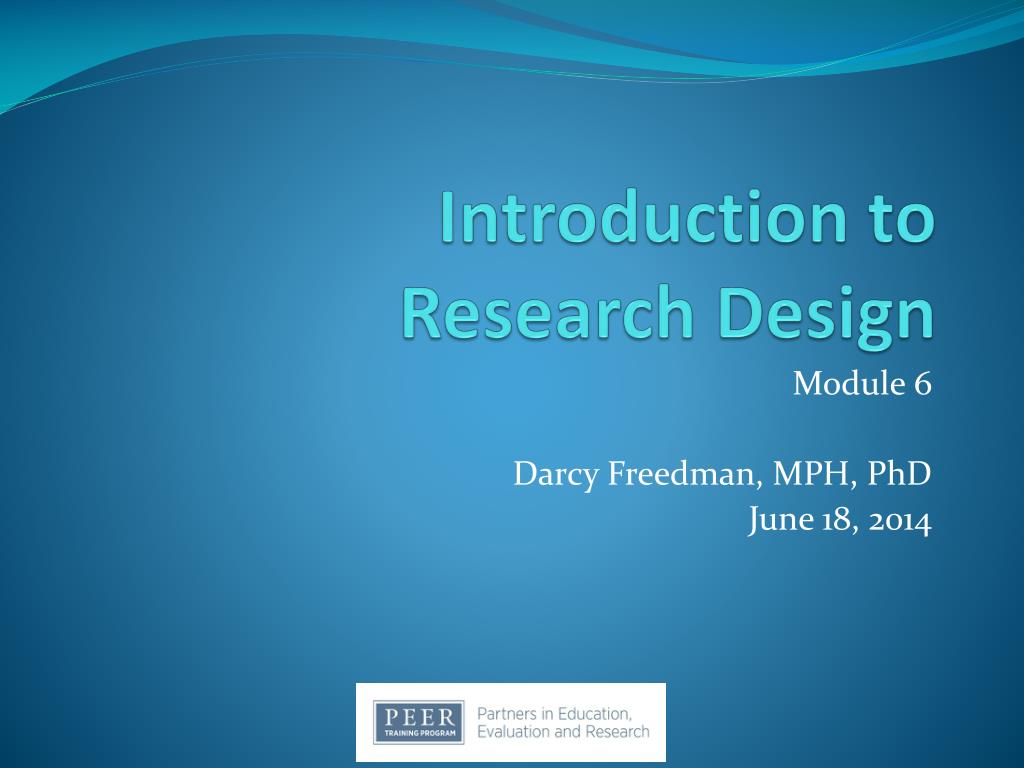 Introduction to Research Design

Module 6

Darcy Freedman, MPH, PhD
June 18, 2014

PEER
TRAINING PROGRAM

Partners in Education, Evaluation and Research